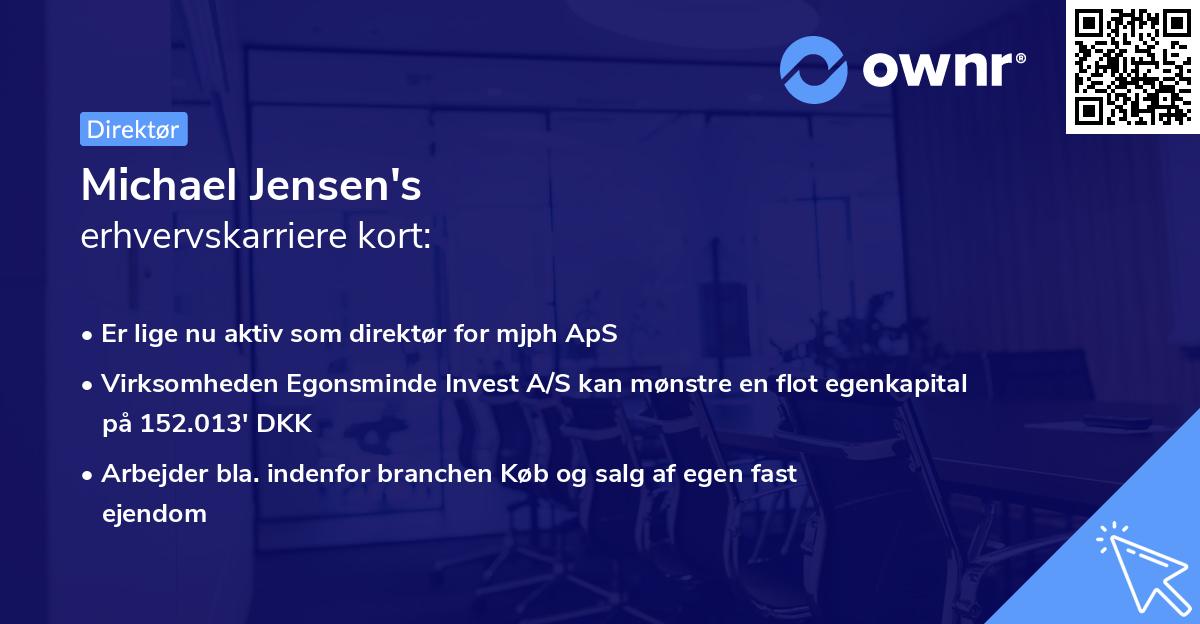 ownr®

Direktør

Michael Jensen's
erhvervskarriere kort:

• Er lige nu aktiv som direktør for mjph ApS
• Virksomheden Egonsminde Invest A/S kan mønstre en flot egenkapital på 152.013' DKK
• Arbejder bla. indenfor branchen Køb og salg af egen fast ejendom